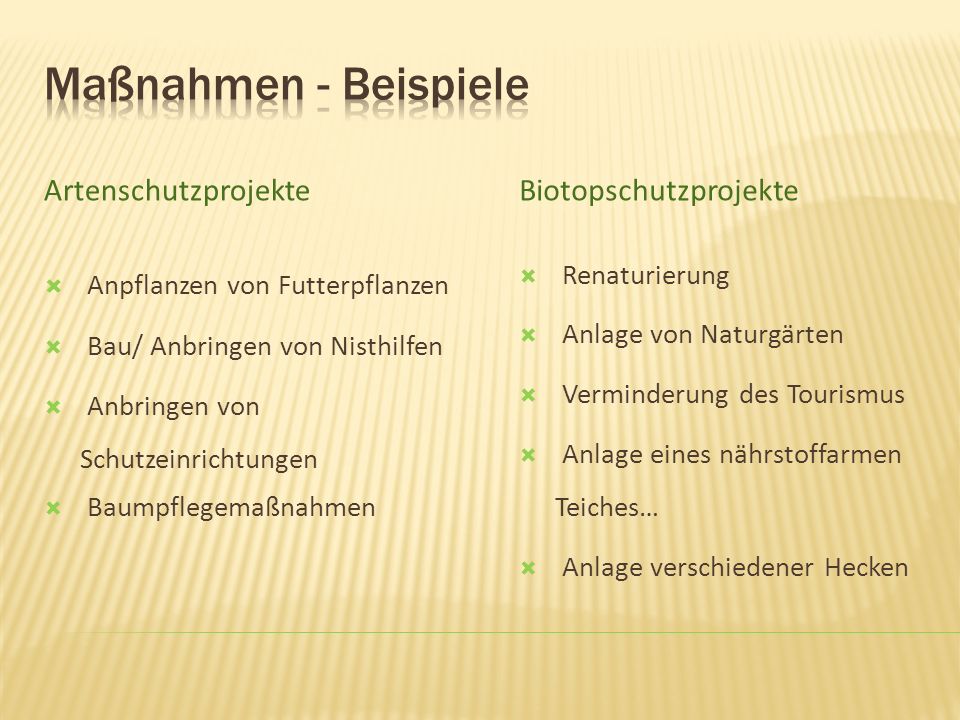 Maßnahmen - Beispiele

Artenschutzprojekte

Anpflanzen von Futterpflanzen

Bau/ Anbringen von Nisthilfen

Anbringen von Schutzeinrichtungen

Baumpflegemaßnahmen

Biotopschutzprojekte

Renaturierung

Anlage von Naturgärten

Verminderung des Tourismus

Anlage eines nährstoffarmen Teiches…

Anlage verschiedener Hecken